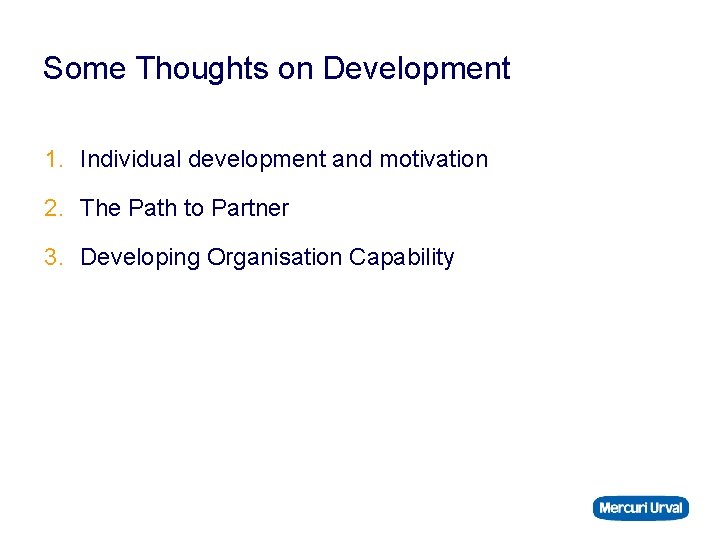 Some Thoughts on Development

1. Individual development and motivation
2. The Path to Partner
3. Developing Organisation Capability

Mercuri Urval